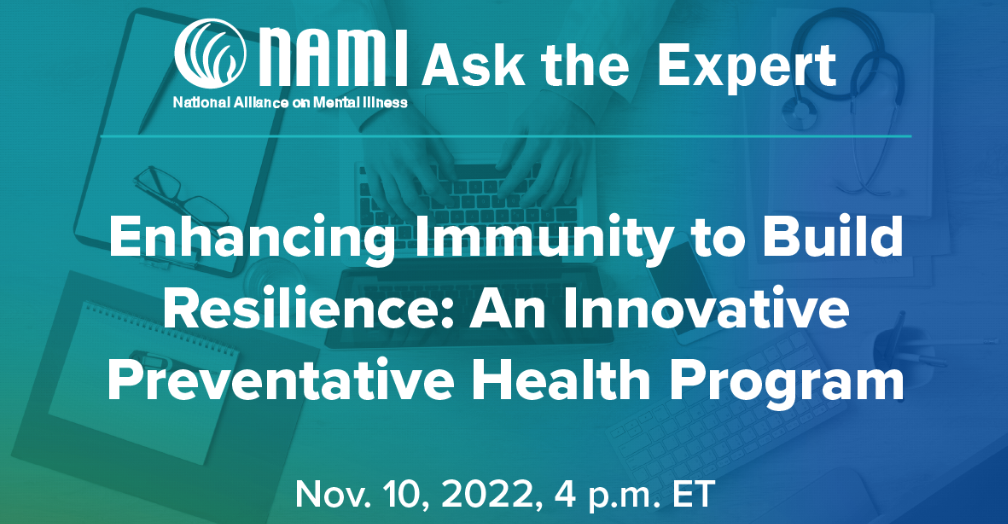 NAMI Ask the Expert
National Alliance on Mental Illness

Enhancing Immunity to Build Resilience: An Innovative Preventative Health Program

Nov. 10, 2022, 4 p.m. ET